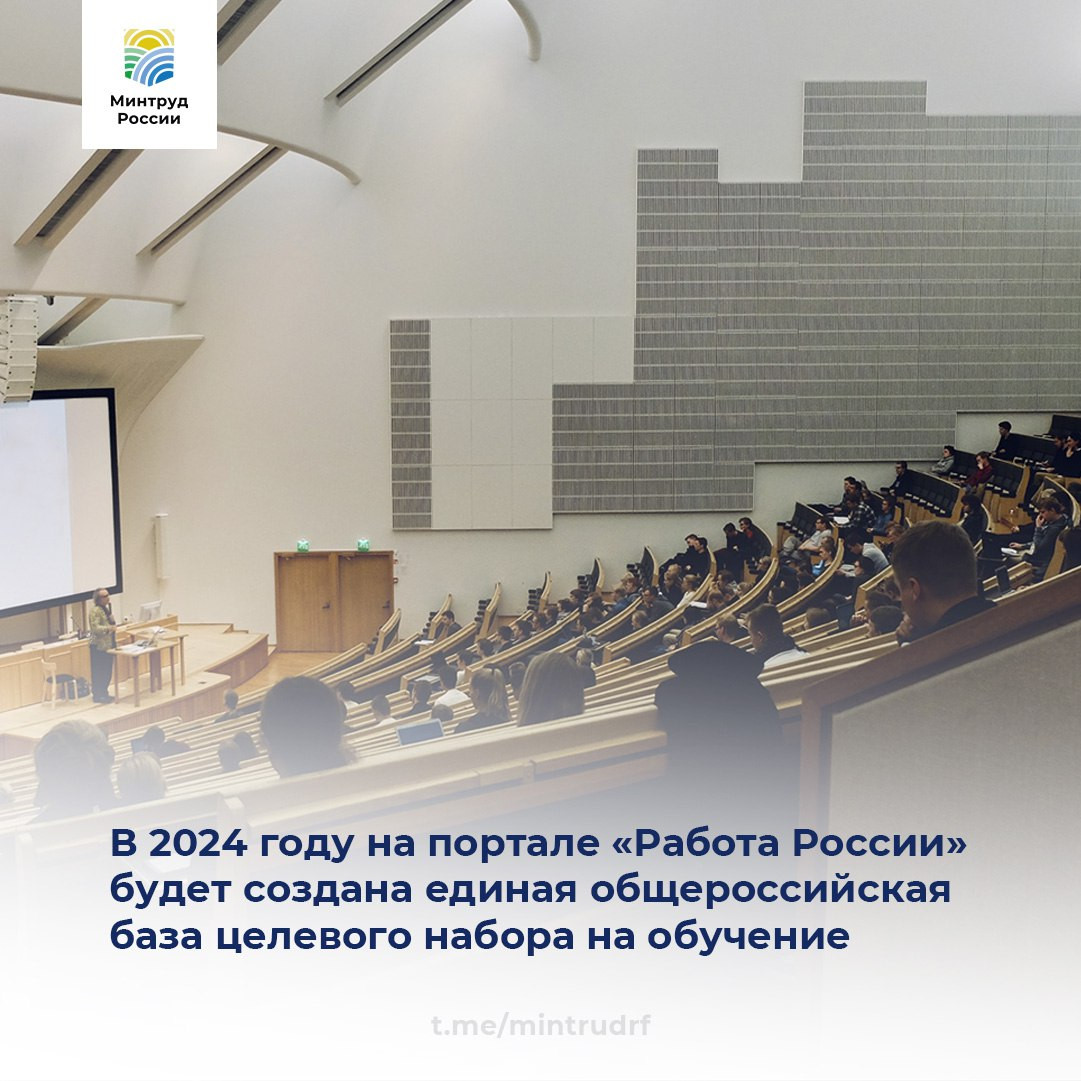 Минтруд России

В 2024 году на портале «Работа России» будет создана единая общероссийская база целевого набора на обучение

t.me/mintrudrf